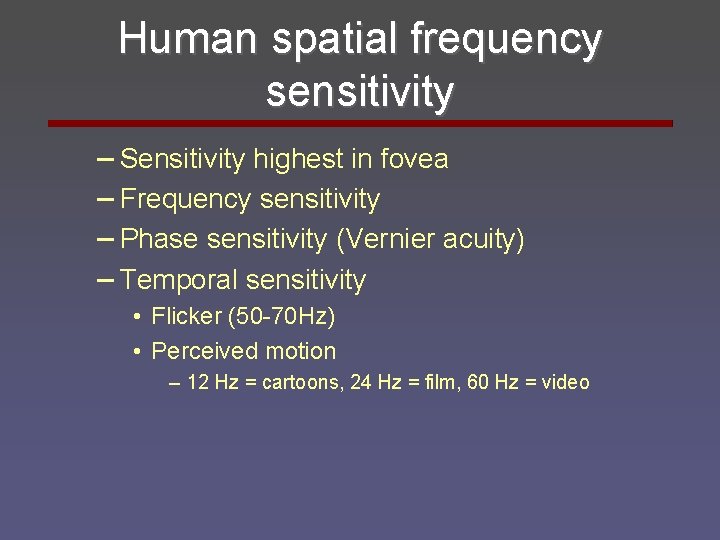 Human spatial frequency sensitivity

– Sensitivity highest in fovea
– Frequency sensitivity
– Phase sensitivity (Vernier acuity)
– Temporal sensitivity
• Flicker (50-70Hz)
• Perceived motion
– 12 Hz = cartoons, 24 Hz = film, 60 Hz = video